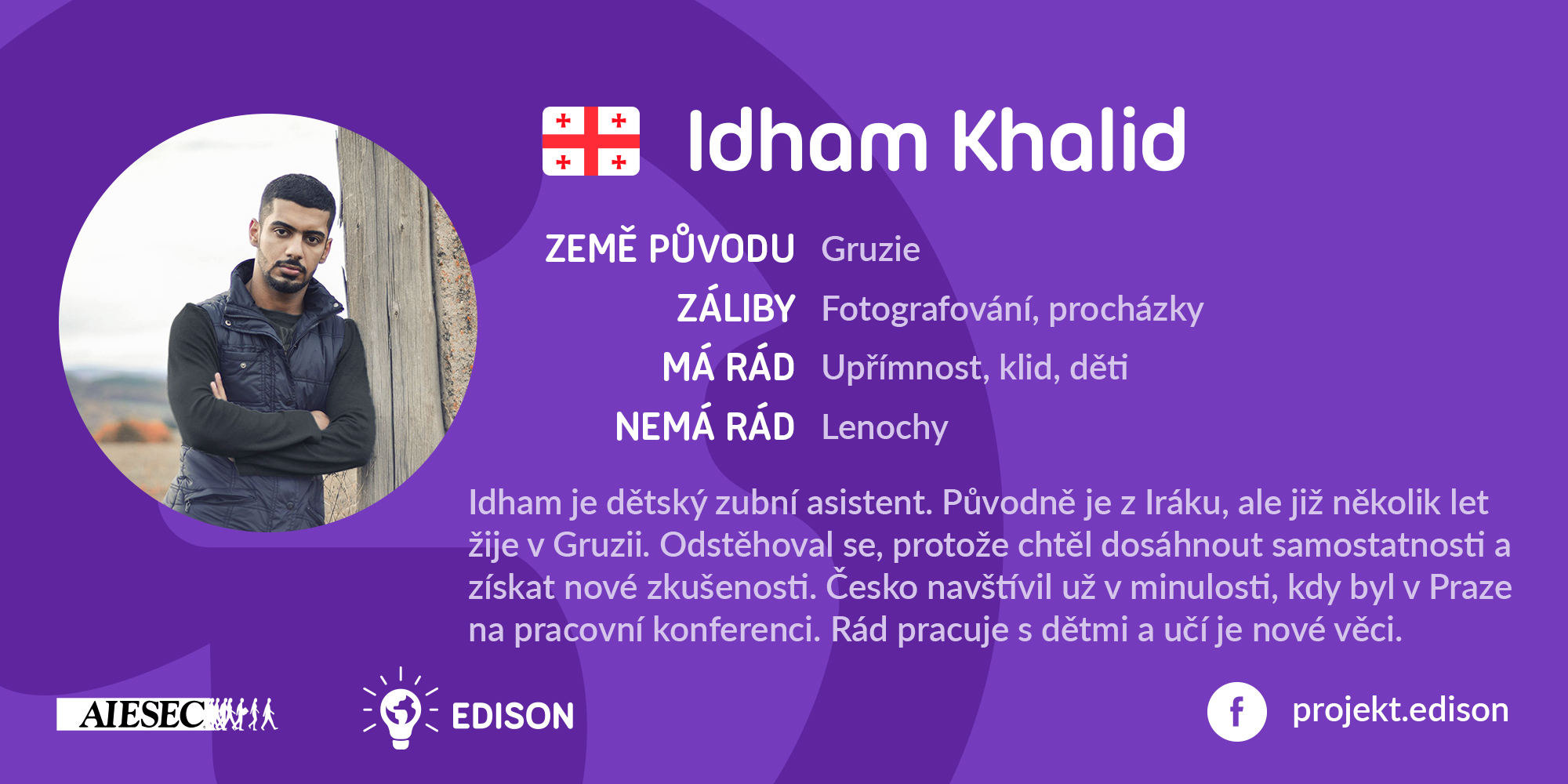 Idham Khalid

ZEMĚ PŮVODU Gruzie
ZÁLIBY Fotografování, procházky
MÁ RÁD Upřímnost, klid, děti
NEMÁ RÁD Lenochy

Idham je dětský zubní asistent. Původně je z Iráku, ale již několik let žije v Gruzii. Odstěhoval se, protože chtěl dosáhnout samostatnosti a získat nové zkušenosti. Česko navštívil už v minulosti, kdy byl v Praze na pracovní konferenci. Rád pracuje s dětmi a učí je nové věci.

AIESEC

EDISON

f projekt.edison